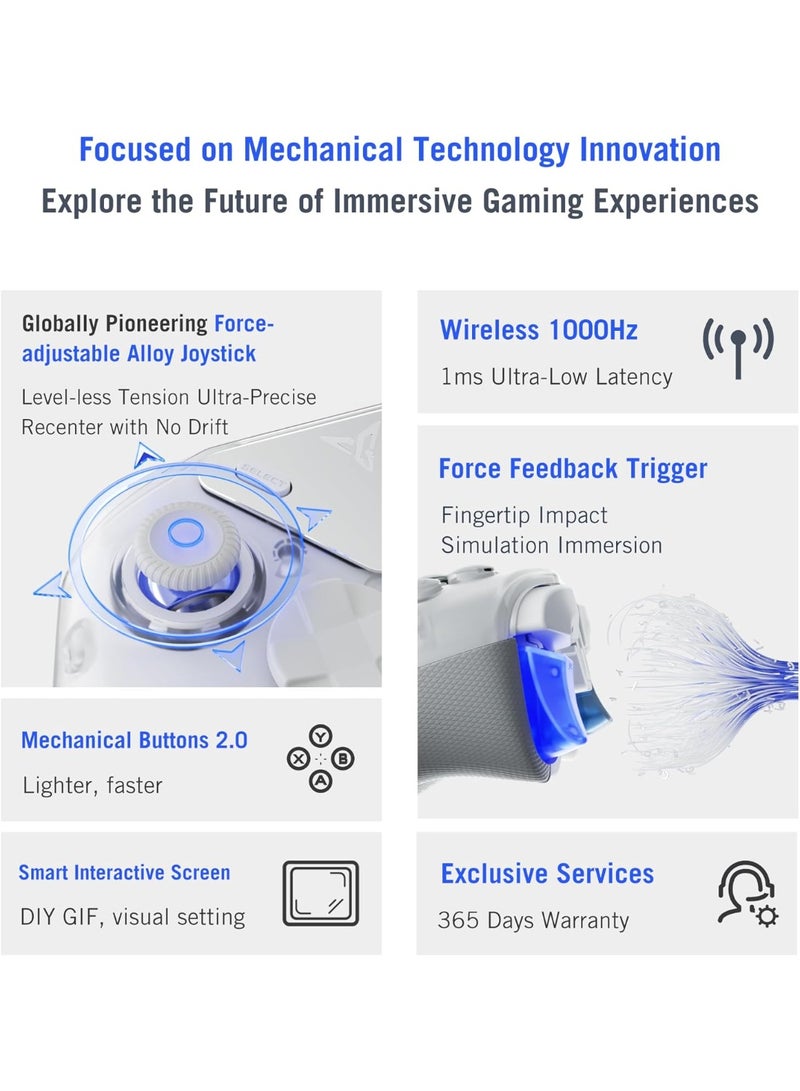 Focused on Mechanical Technology Innovation
Explore the Future of Immersive Gaming Experiences

Globally Pioneering Force-adjustable Alloy Joystick

Level-less Tension Ultra-Precise Recenter with No Drift

SELECT

Mechanical Buttons 2.0

Lighter, faster

Y
X
B
A

Smart Interactive Screen

DIY GIF, visual setting

Wireless 1000Hz

1ms Ultra-Low Latency

Force Feedback Trigger

Fingertip Impact Simulation Immersion

Exclusive Services

365 Days Warranty